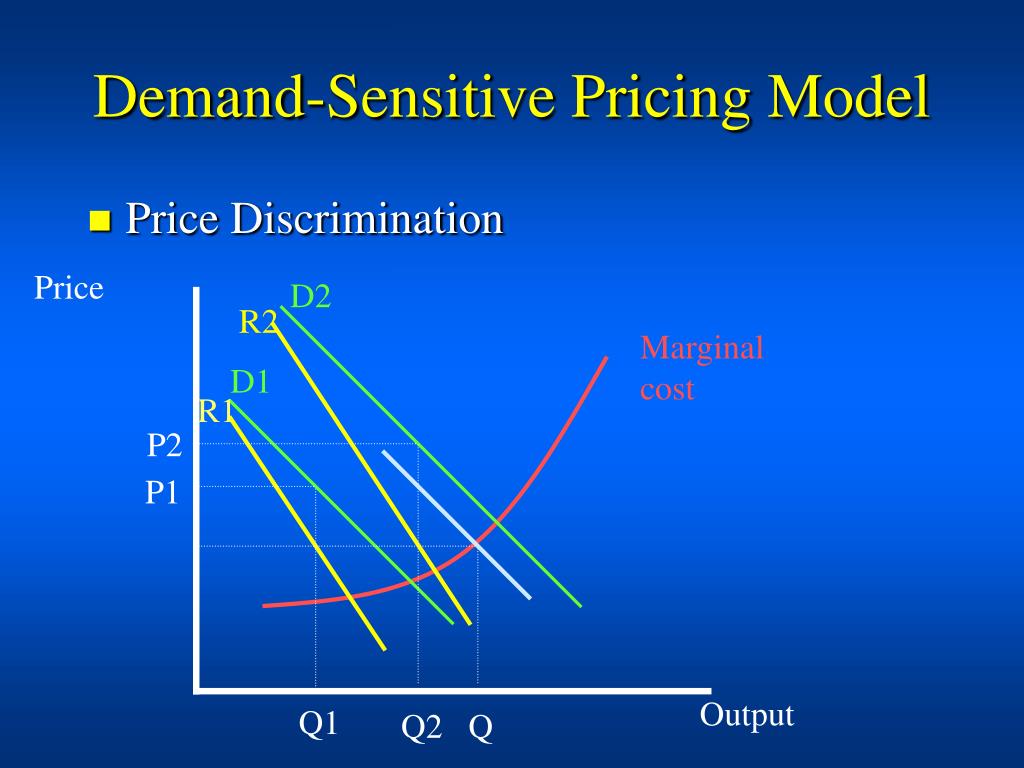 Demand-Sensitive Pricing Model

Price Discrimination

Price

D2

R2

Marginal cost

D1

R1

P2

P1

Q1

Q2

Q

Output